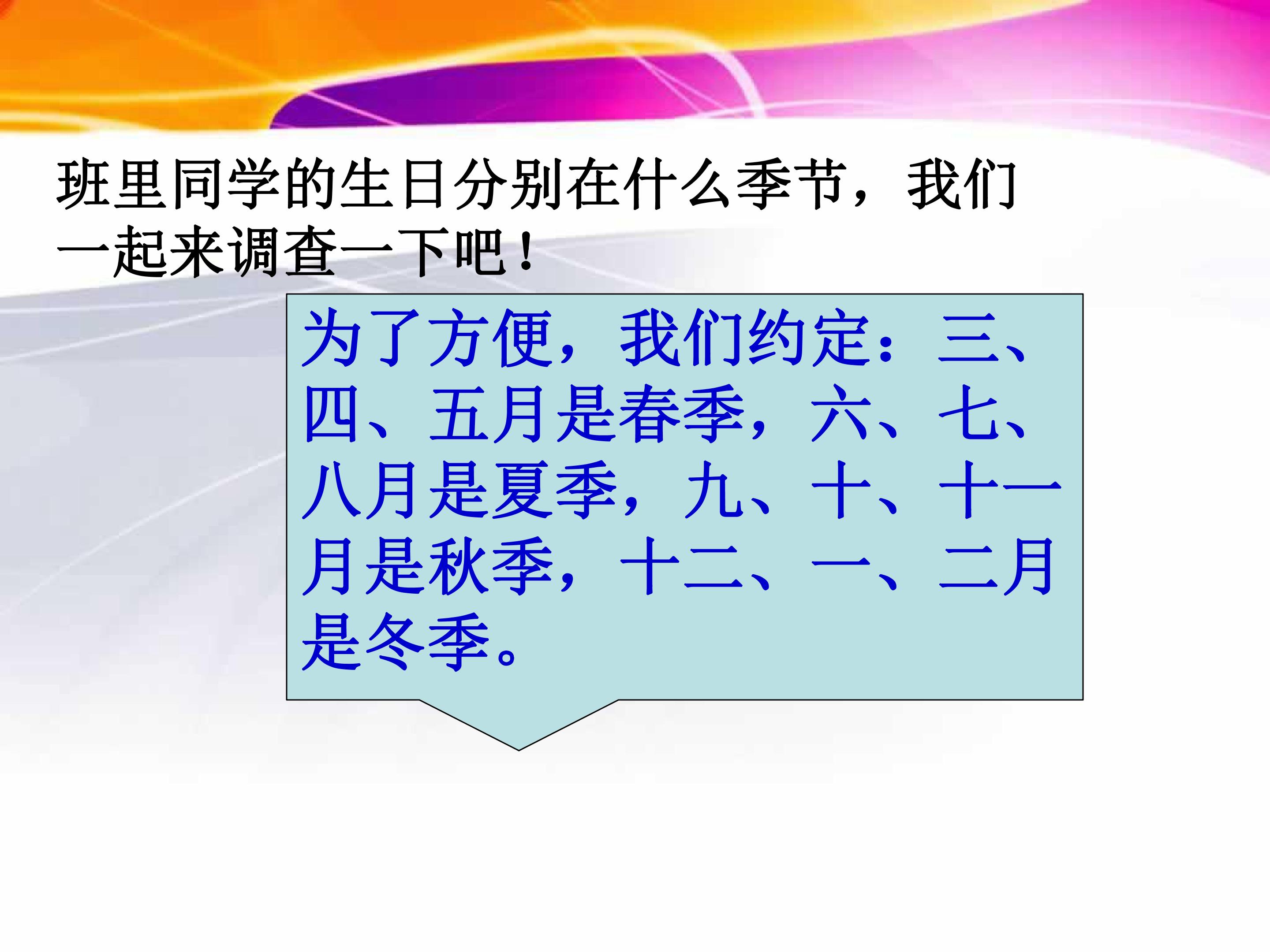 班里同学的生日分别在什么季节，我们一起来调查一下吧！

为了方便，我们约定：三、四、五月是春季，六、七、八月是夏季，九、十、十一月是秋季，十二、一、二月是冬季。